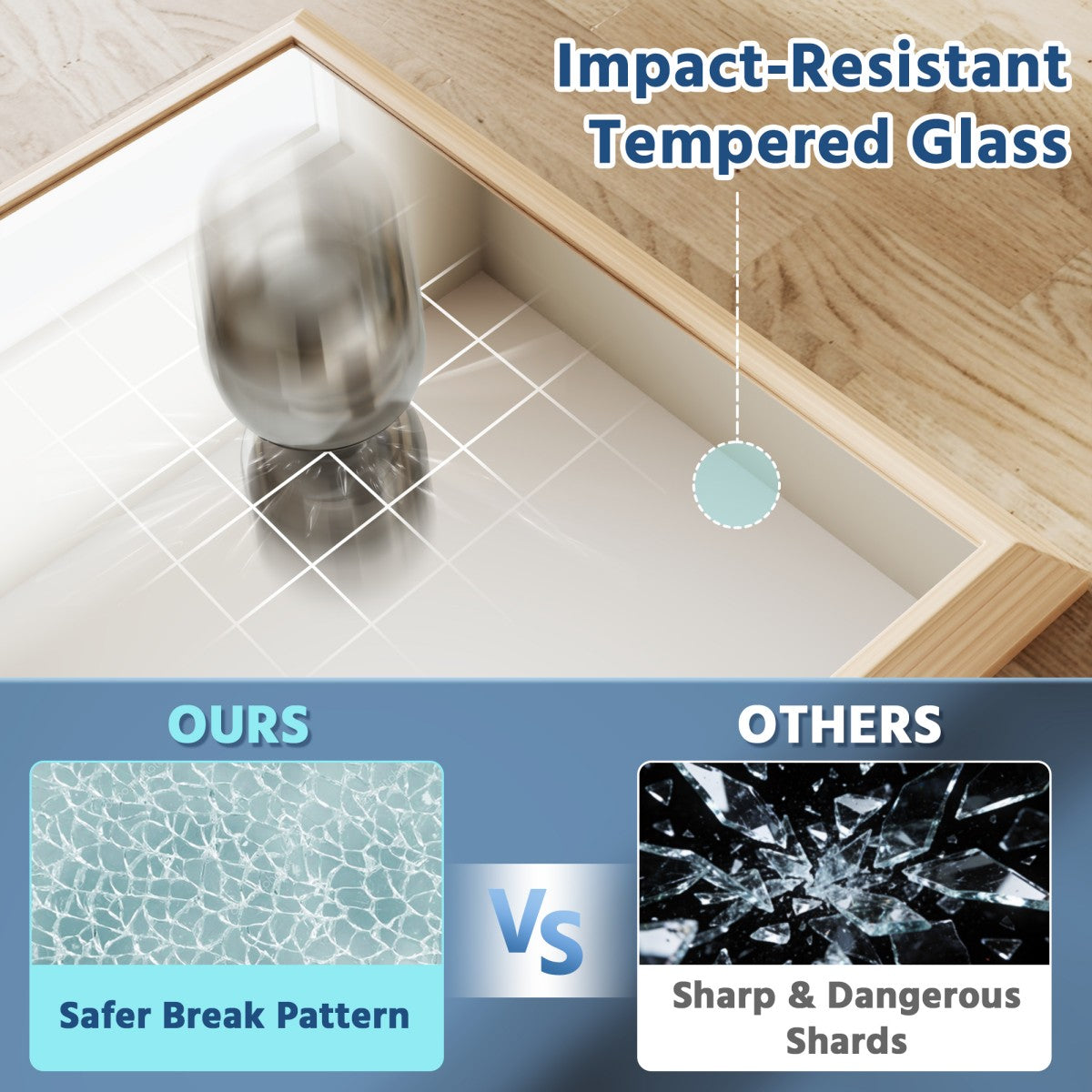 Impact-Resistant Tempered Glass

OURS

Safer Break Pattern

Vs

OTHERS

Sharp & Dangerous Shards